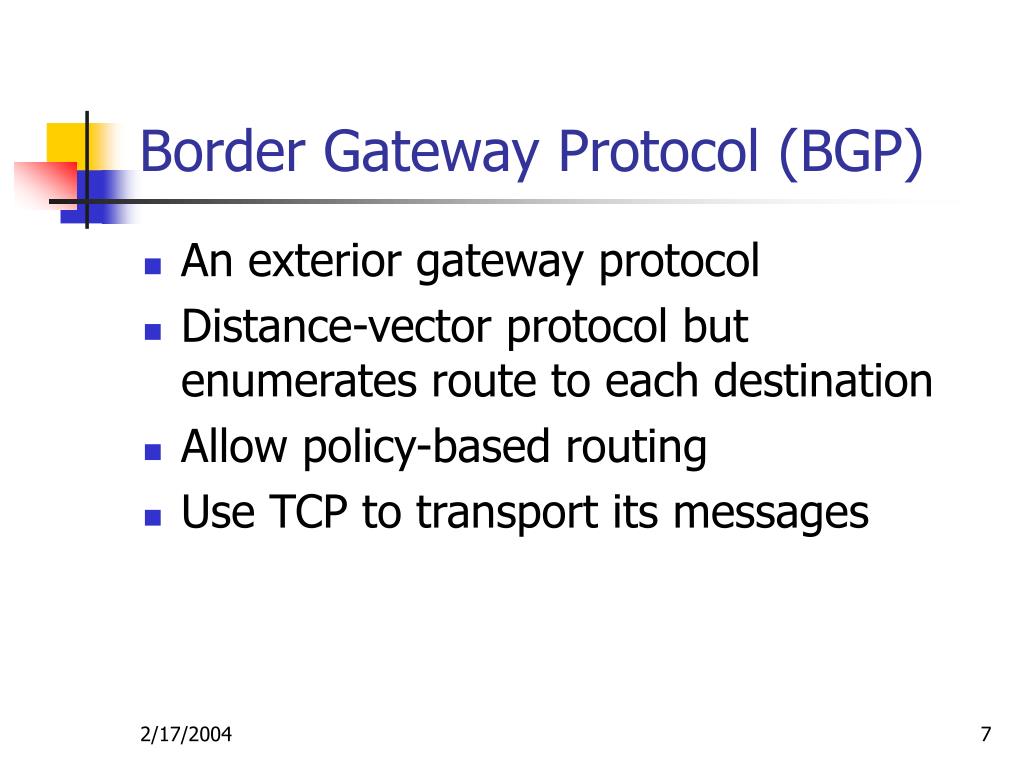 Border Gateway Protocol (BGP)

- An exterior gateway protocol
- Distance-vector protocol but enumerates route to each destination
- Allow policy-based routing
- Use TCP to transport its messages

2/17/2004

7